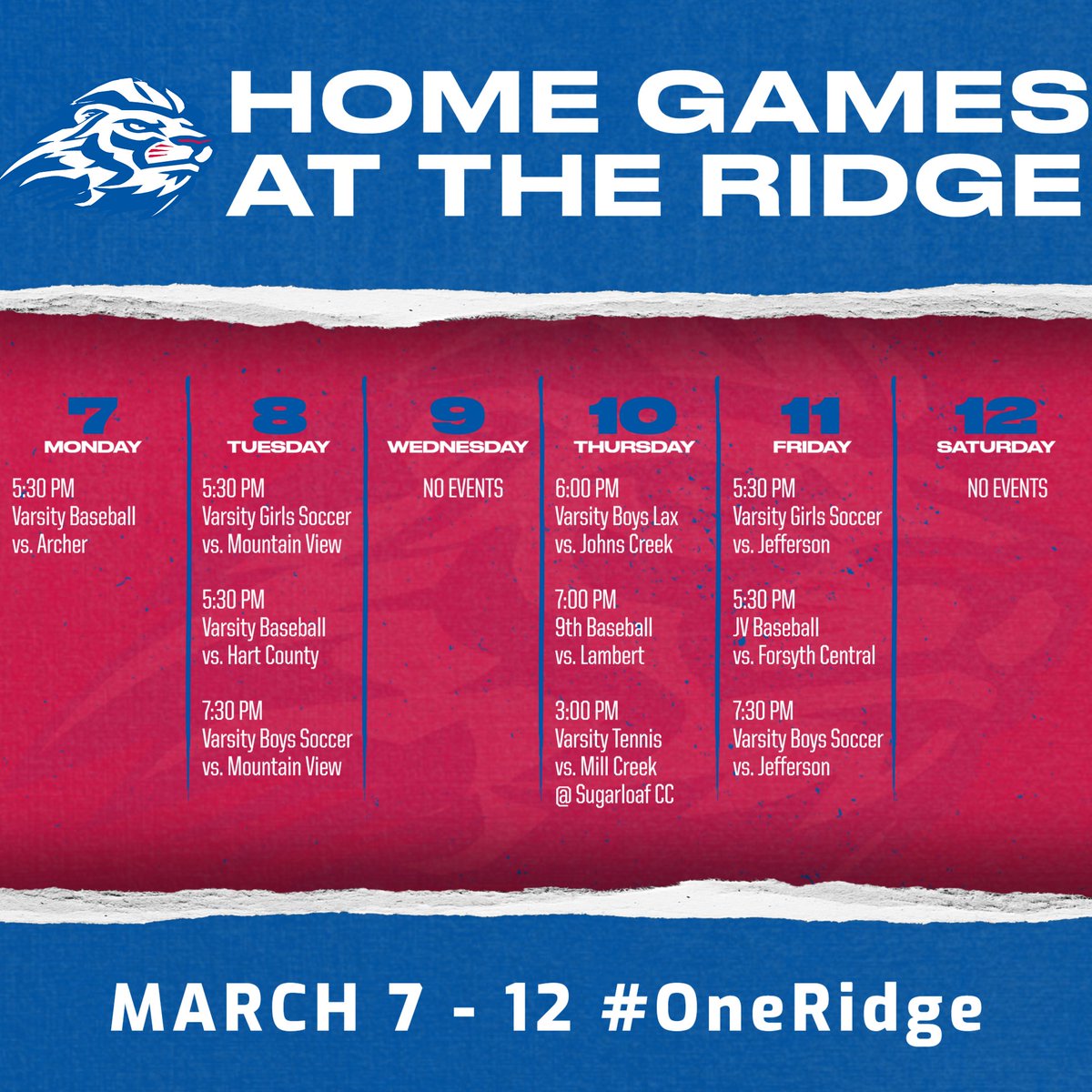 HOME GAMES AT THE RIDGE

7
MONDAY
5:30 PM
Varsity Baseball
vs. Archer

8
TUESDAY
5:30 PM
Varsity Girls Soccer
vs. Mountain View

5:30 PM
Varsity Baseball
vs. Hart County

7:30 PM
Varsity Boys Soccer
vs. Mountain View

9
WEDNESDAY
NO EVENTS

10
THURSDAY
6:00 PM
Varsity Boys Lax
vs. Johns Creek

7:00 PM
9th Baseball
vs. Lambert

3:00 PM
Varsity Tennis
vs. Mill Creek
@ Sugarloaf CC

11
FRIDAY
5:30 PM
Varsity Girls Soccer
vs. Jefferson

5:30 PM
JV Baseball
vs. Forsyth Central

7:30 PM
Varsity Boys Soccer
vs. Jefferson

12
SATURDAY
NO EVENTS

MARCH 7 - 12 #OneRidge